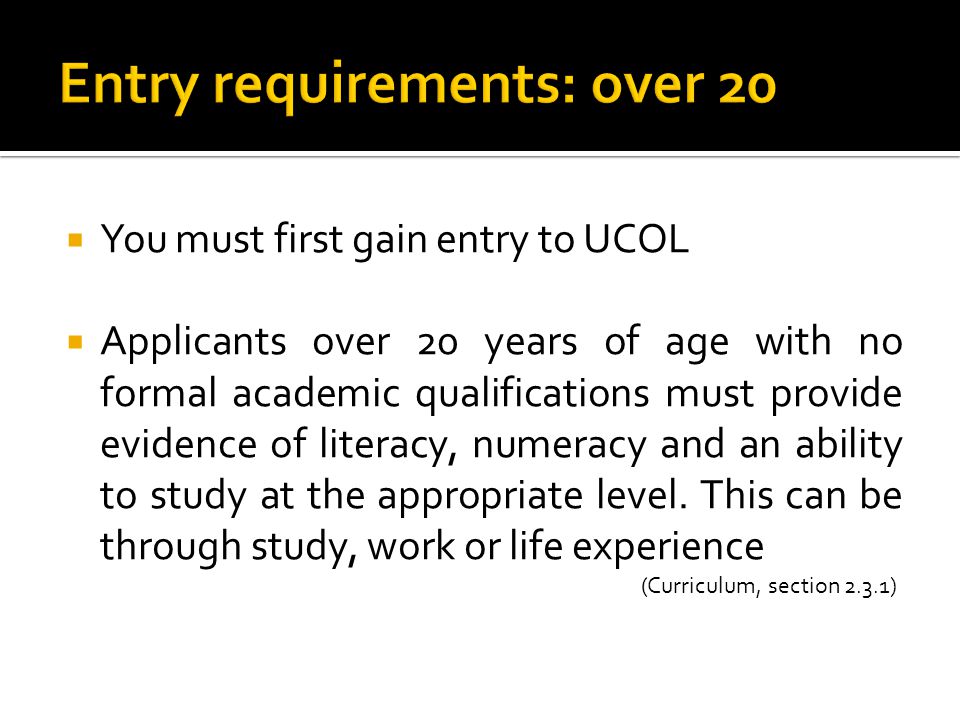 Entry requirements: over 20

You must first gain entry to UCOL

Applicants over 20 years of age with no formal academic qualifications must provide evidence of literacy, numeracy and an ability to study at the appropriate level. This can be through study, work or life experience
(Curriculum, section 2.3.1)